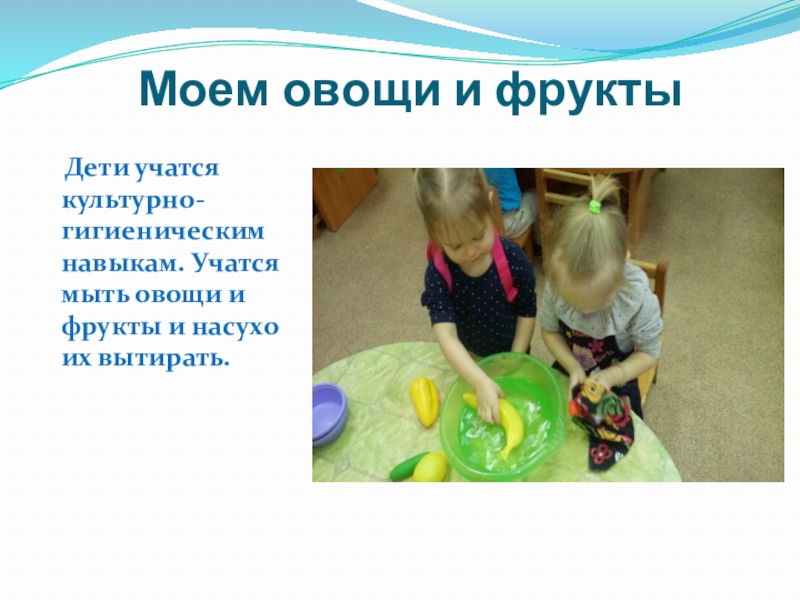 Моем овощи и фрукты

Дети учатся культурно-гигиеническим навыкам. Учатся мыть овощи и фрукты и насухо их вытирать.